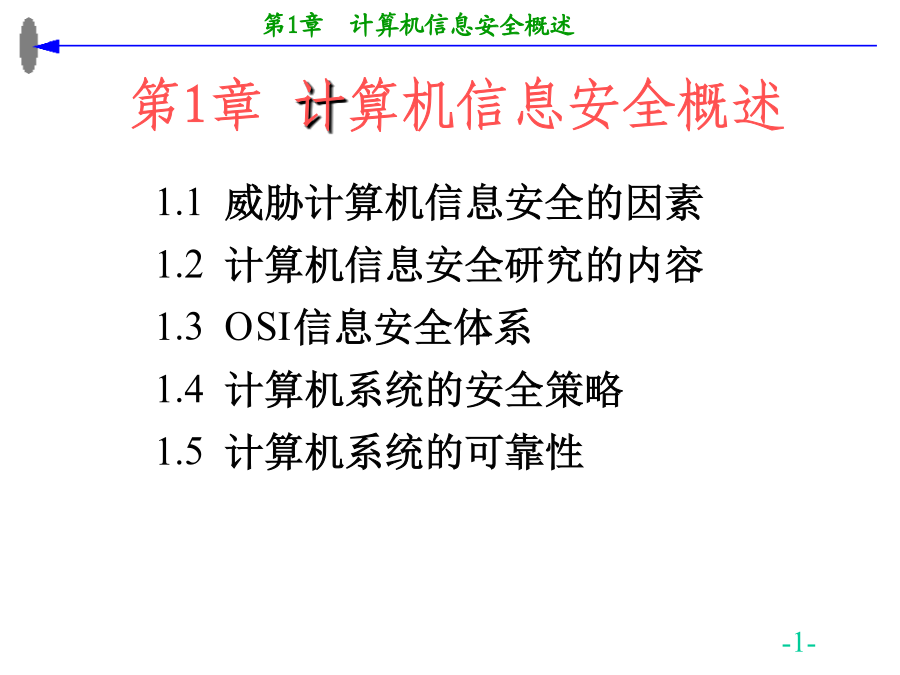 第1章　计算机信息安全概述

第1章 计算机信息安全概述

1.1 威胁计算机信息安全的因素
1.2 计算机信息安全研究的内容
1.3 OSI信息安全体系
1.4 计算机系统的安全策略
1.5 计算机系统的可靠性

-1-